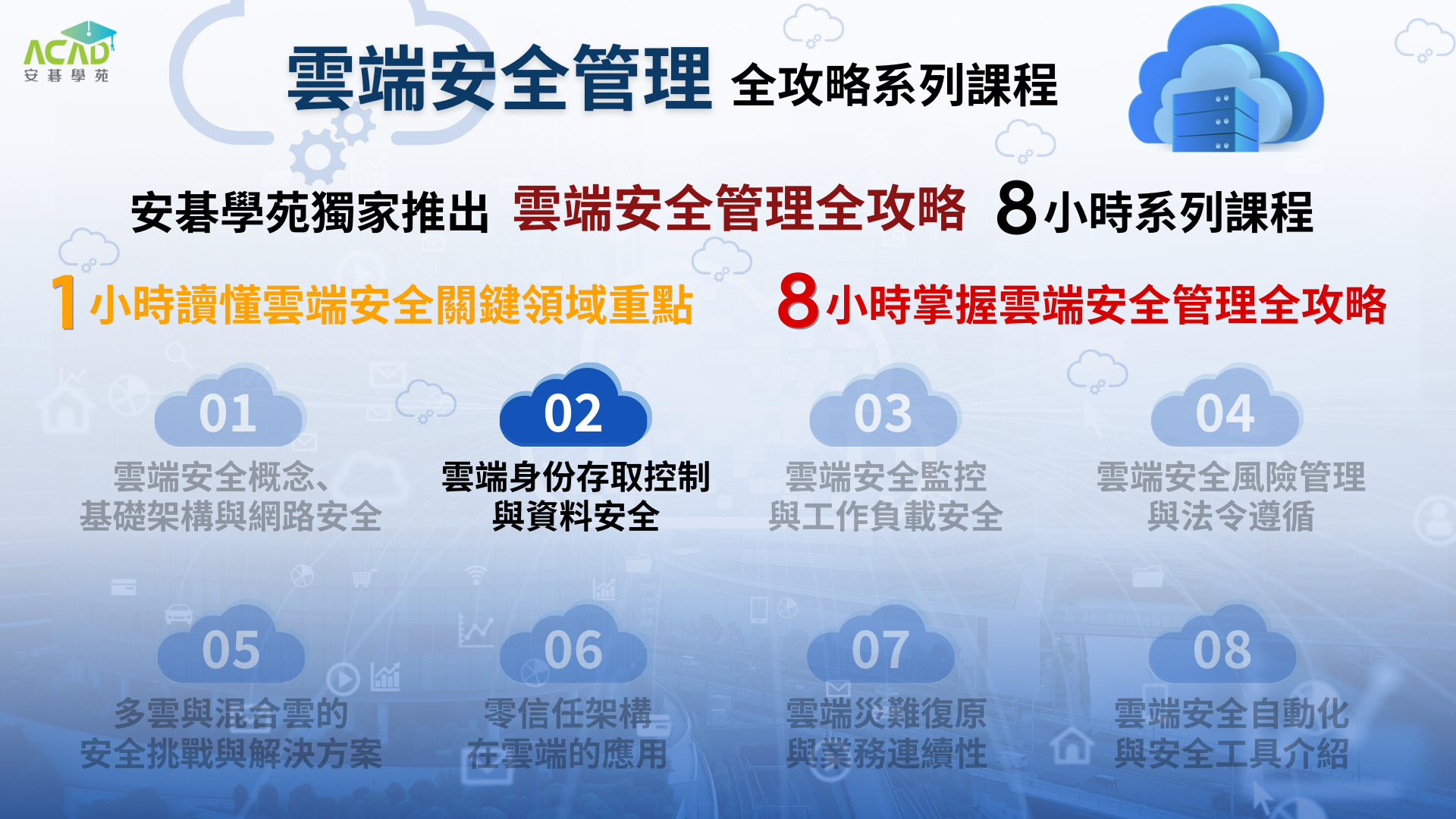 ACAD
安碁學苑

雲端安全管理 全攻略系列課程

安碁學苑獨家推出 雲端安全管理全攻略 8小時系列課程

1小時讀懂雲端安全關鍵領域重點

8小時掌握雲端安全管理全攻略

01
雲端安全概念、基礎架構與網路安全

02
雲端身份存取控制與資料安全

03
雲端安全監控與工作負載安全

04
雲端安全風險管理與法令遵循

05
多雲與混合雲的安全挑戰與解決方案

06
零信任架構在雲端的應用

07
雲端災難復原與業務連續性

08
雲端安全自動化與安全工具介紹